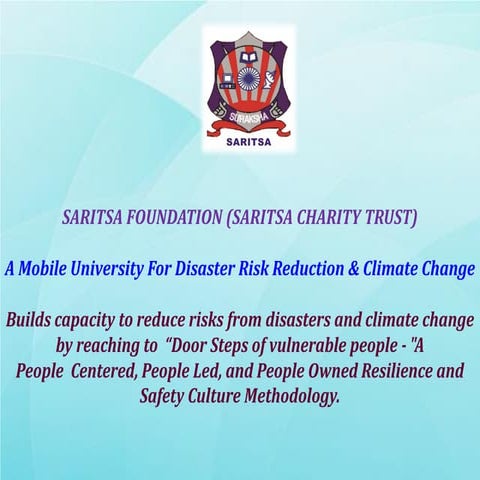 SURAKSHA
SARITSA

SARITSA FOUNDATION (SARITSA CHARITY TRUST)

A Mobile University For Disaster Risk Reduction & Climate Change

Builds capacity to reduce risks from disasters and climate change by reaching to "Door Steps of vulnerable people - "A People Centered, People Led, and People Owned Resilience and Safety Culture Methodology.